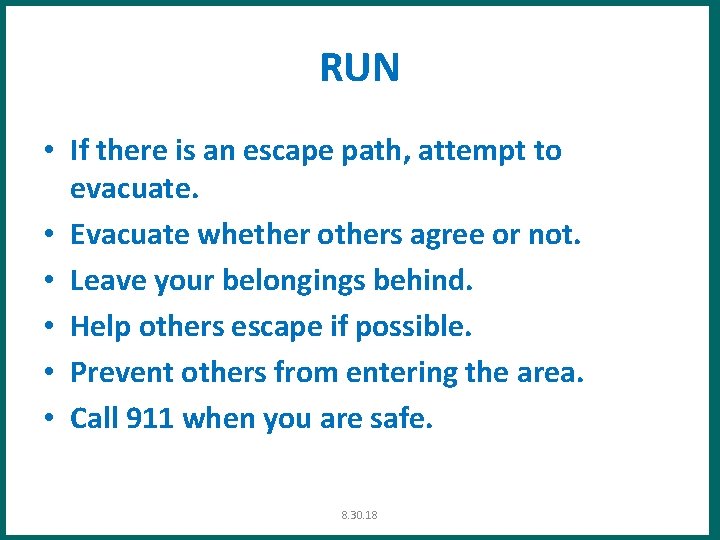 RUN

• If there is an escape path, attempt to evacuate.
• Evacuate whether others agree or not.
• Leave your belongings behind.
• Help others escape if possible.
• Prevent others from entering the area.
• Call 911 when you are safe.

8.30.18